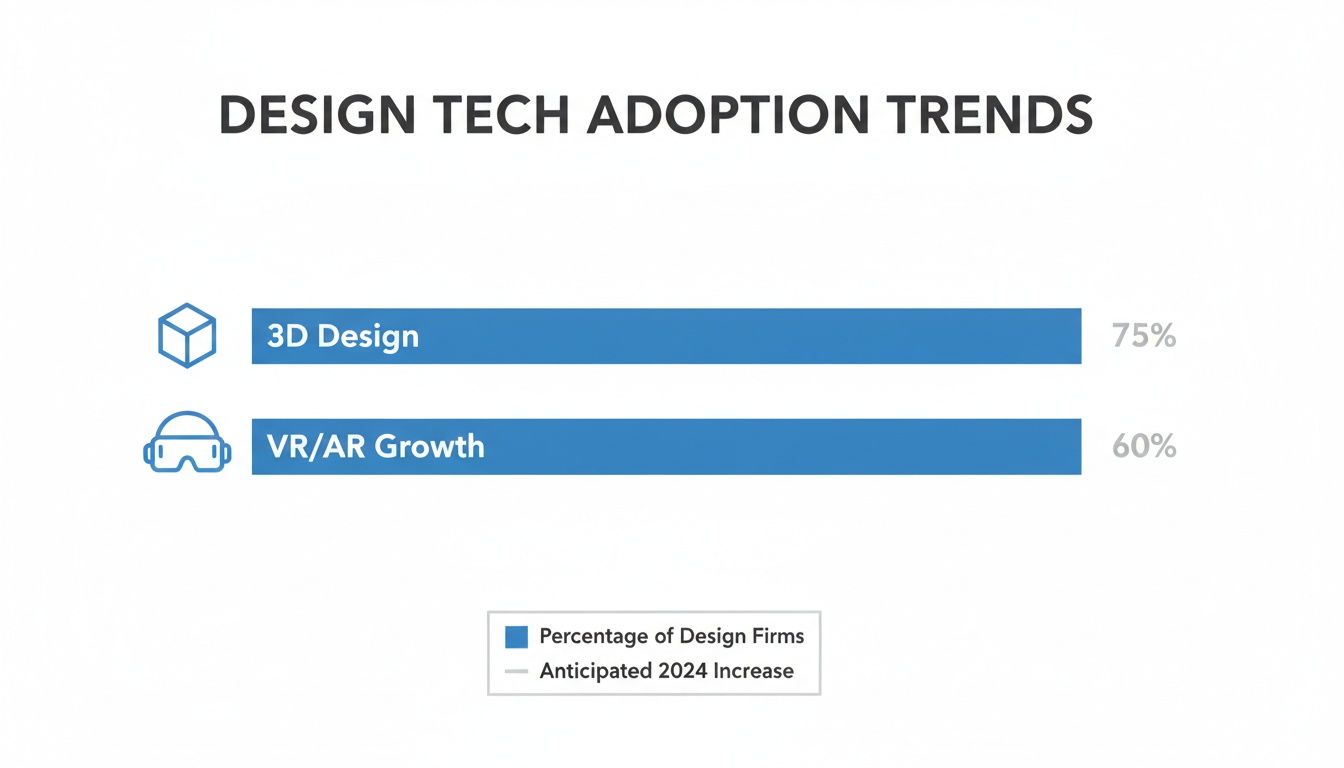 DESIGN TECH ADOPTION TRENDS

3D Design 75%

VR/AR Growth 60%

Percentage of Design Firms
Anticipated 2024 Increase